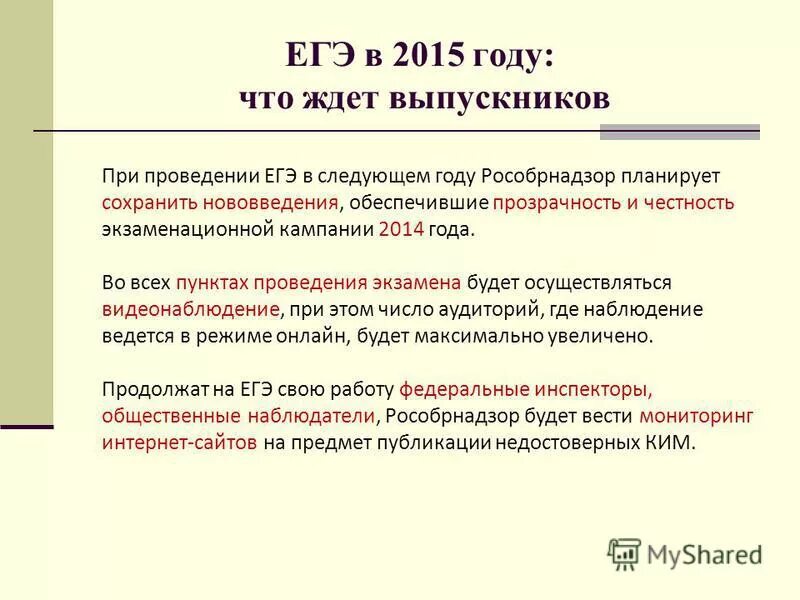 ЕГЭ в 2015 году:
что ждет выпускников

При проведении ЕГЭ в следующем году Рособрнадзор планирует сохранить нововведения, обеспечившие прозрачность и честность экзаменационной кампании 2014 года.

Во всех пунктах проведения экзамена будет осуществляться видеонаблюдение, при этом число аудиторий, где наблюдение ведется в режиме онлайн, будет максимально увеличено.

Продолжат на ЕГЭ свою работу федеральные инспекторы, общественные наблюдатели, Рособрнадзор будет вести мониторинг интернет-сайтов на предмет публикации недостоверных КИМ.

MyShared